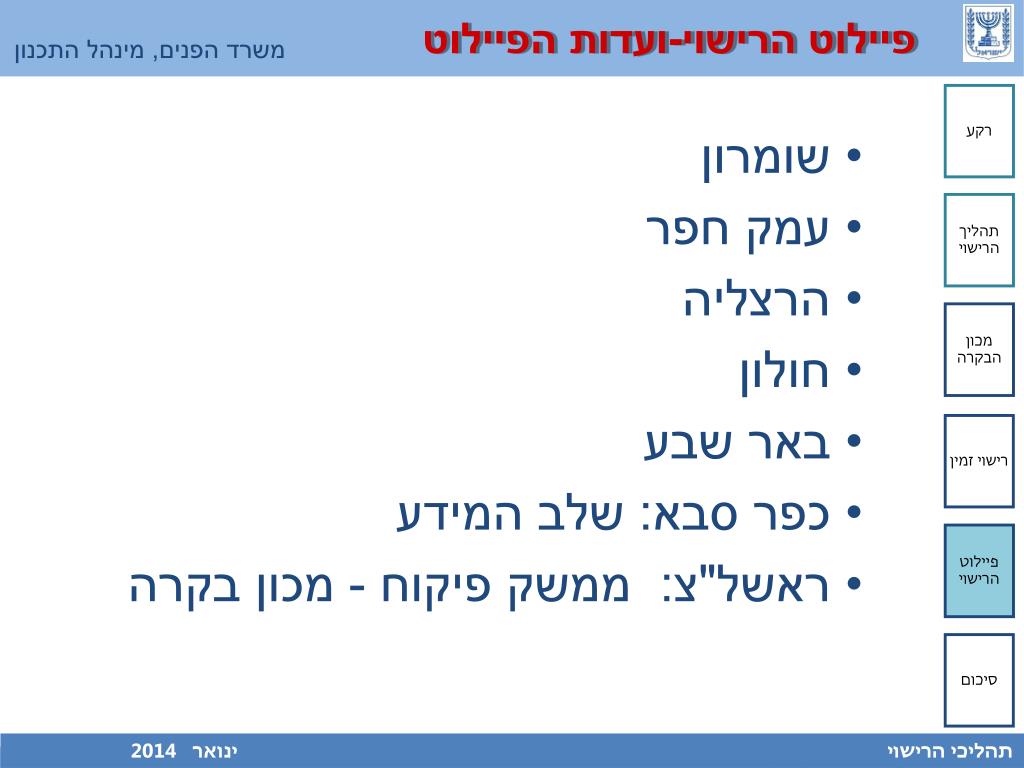 פיילוט הרישוי-ועדות הפיילוט

משרד הפנים, מינהל התכנון

רקע

תהליך הרישוי

מכון הבקרה

רישוי זמין

פיילוט הרישוי

סיכום

• שומרון
• עמק חפר
• הרצליה
• חולון
• באר שבע
• כפר סבא: שלב המידע
• ראשל"צ: ממשק פיקוח - מכון בקרה

תהליכי הרישוי

ינואר 2014